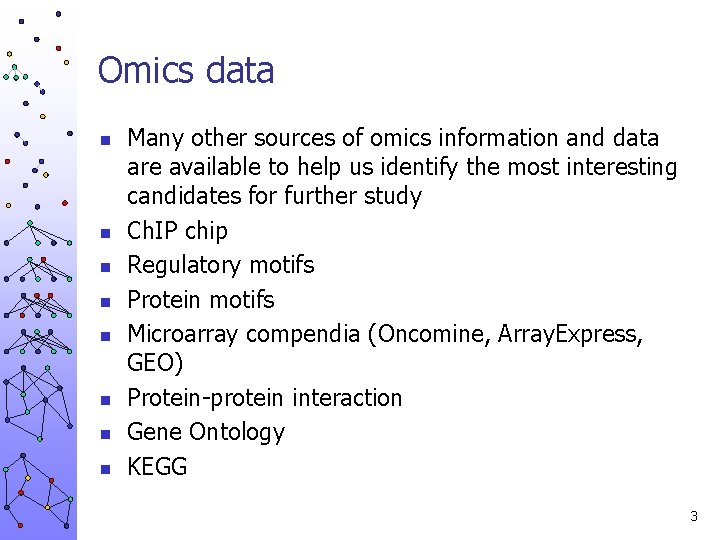 Omics data

- Many other sources of omics information and data are available to help us identify the most interesting candidates for further study
- ChIP chip
- Regulatory motifs
- Protein motifs
- Microarray compendia (Oncomine, ArrayExpress, GEO)
- Protein-protein interaction
- Gene Ontology
- KEGG

3